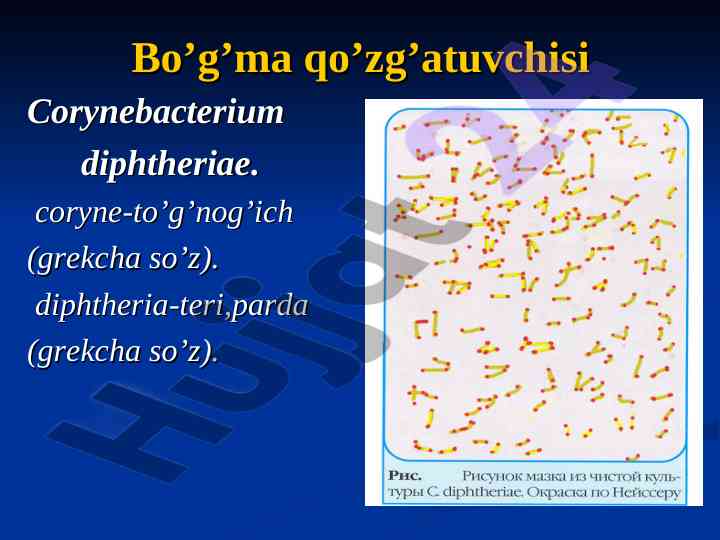 Bo’g’ma qo’zg’atuvchisi

Corynebacterium diphtheriae.

coryne-to’g’nog’ich (grekcha so’z).

diphtheria-teri,parda (grekcha so’z).

Рис. Рисунок мазка из чистой культуры C. diphtheriae. Окраска по Нейссеру

Hujjat24